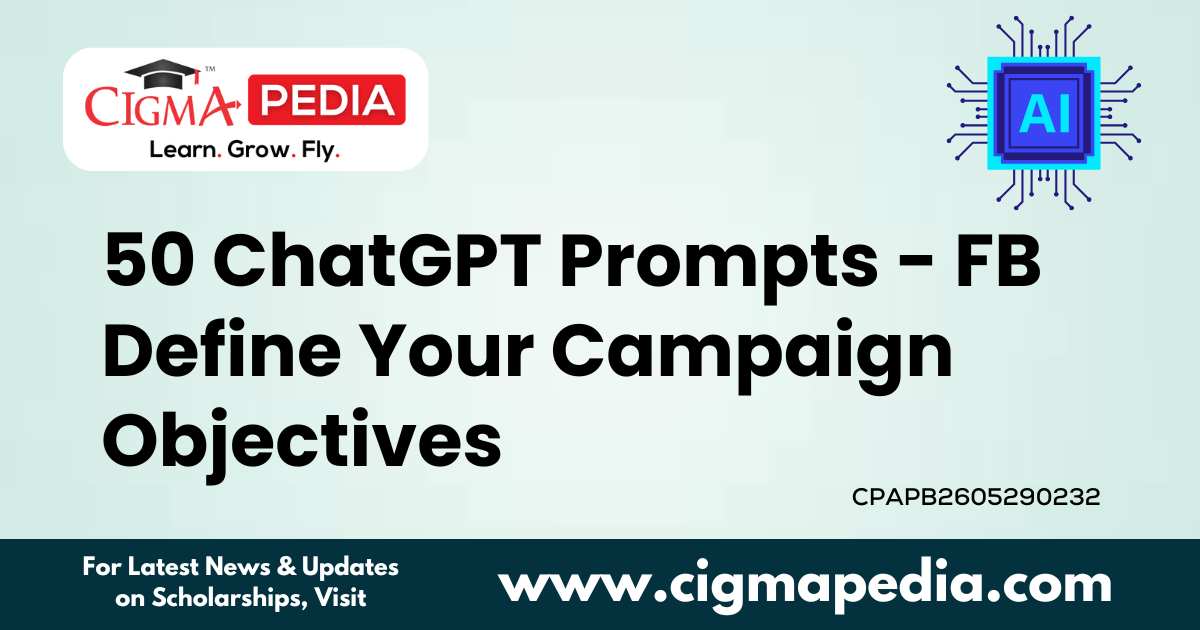 CIGMA™ PEDIA
Learn. Grow. Fly.

AI

50 ChatGPT Prompts - FB Define Your Campaign Objectives

CPAPB2605290232

For Latest News & Updates on Scholarships, Visit

www.cigmapedia.com